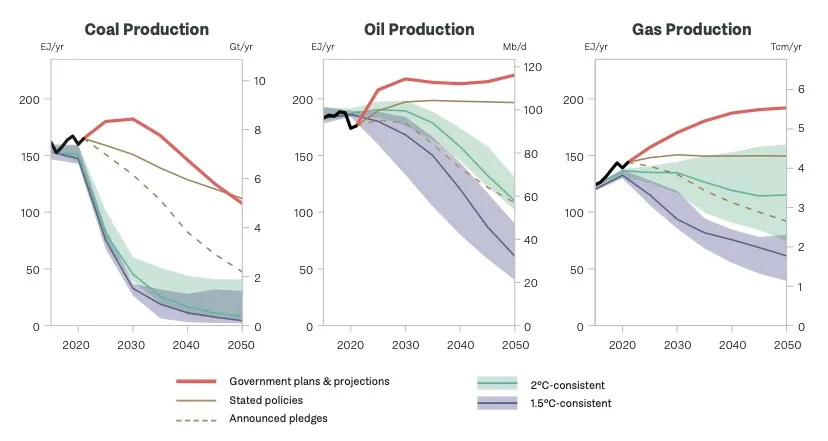 Coal Production

EJ/yr

Gt/yr

200
150
100
50
0

10
8
6
4
2
0

2020 2030 2040 2050

Oil Production

EJ/yr

Mb/d

200
150
100
50
0

120
100
80
60
40
20
0

2020 2030 2040 2050

Gas Production

EJ/yr

Tcm/yr

200
150
100
50
0

6
5
4
3
2
1
0

2020 2030 2040 2050

Government plans & projections
Stated policies
Announced pledges
2°C-consistent
1.5°C-consistent